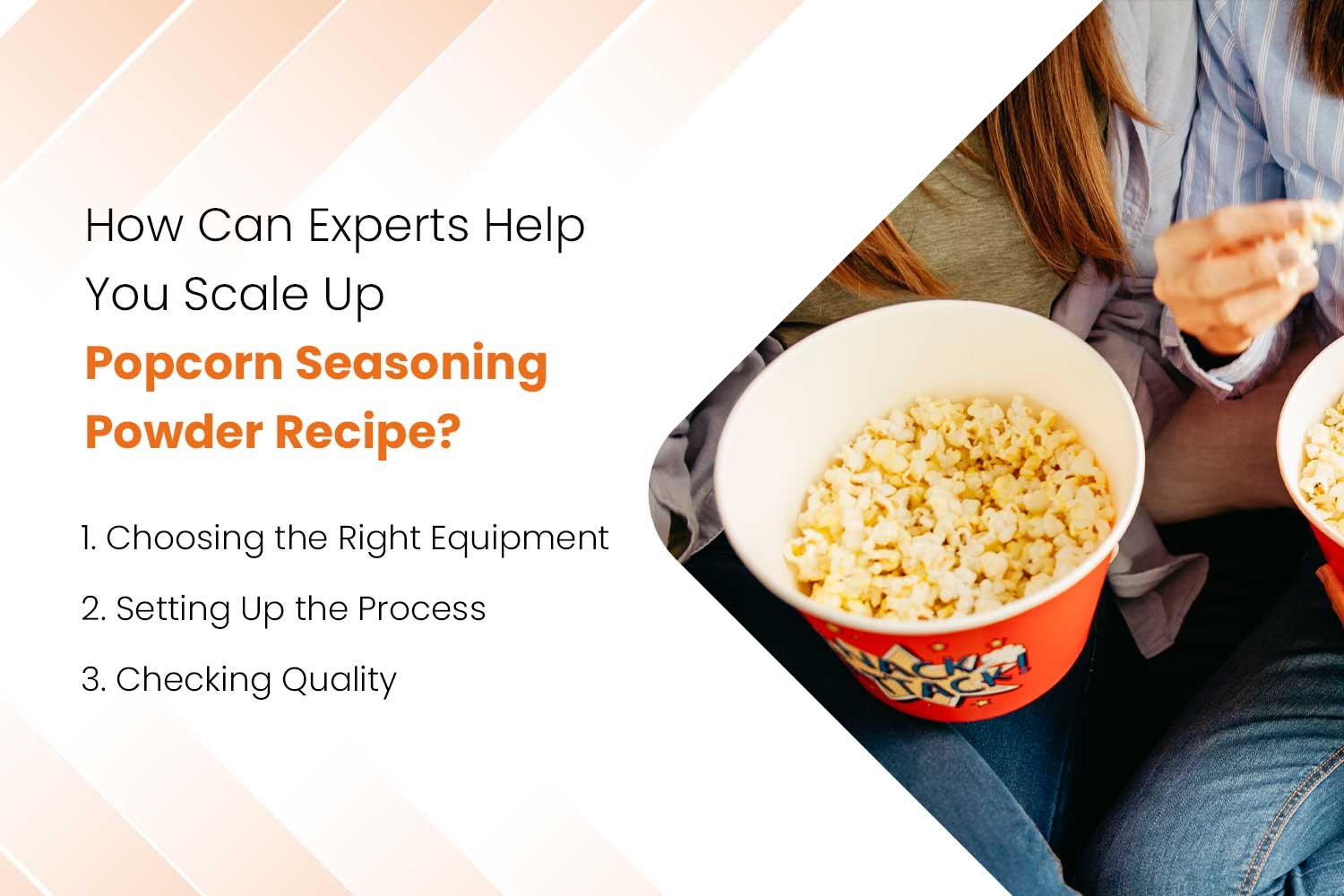 How Can Experts Help You Scale Up Popcorn Seasoning Powder Recipe?

1. Choosing the Right Equipment
2. Setting Up the Process
3. Checking Quality

SNACK ATTACK!